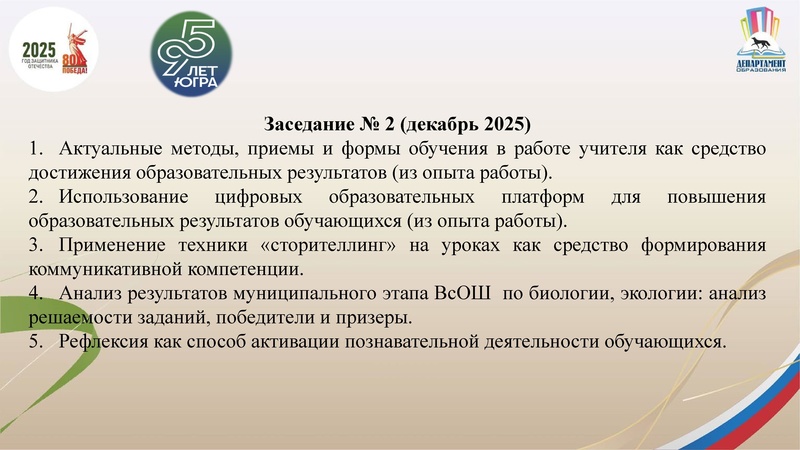 2025 ГОД ЗАЩИТНИКА ОТЕЧЕСТВА

80 ПОБЕДА!

95 ЛЕТ ЮГРА

ДЕПАРТАМЕНТ ОБРАЗОВАНИЯ

Заседание № 2 (декабрь 2025)

1. Актуальные методы, приемы и формы обучения в работе учителя как средство достижения образовательных результатов (из опыта работы).

2. Использование цифровых образовательных платформ для повышения образовательных результатов обучающихся (из опыта работы).

3. Применение техники «сторителлинг» на уроках как средство формирования коммуникативной компетенции.

4. Анализ результатов муниципального этапа ВсОШ по биологии, экологии: анализ решаемости заданий, победители и призеры.

5. Рефлексия как способ активации познавательной деятельности обучающихся.